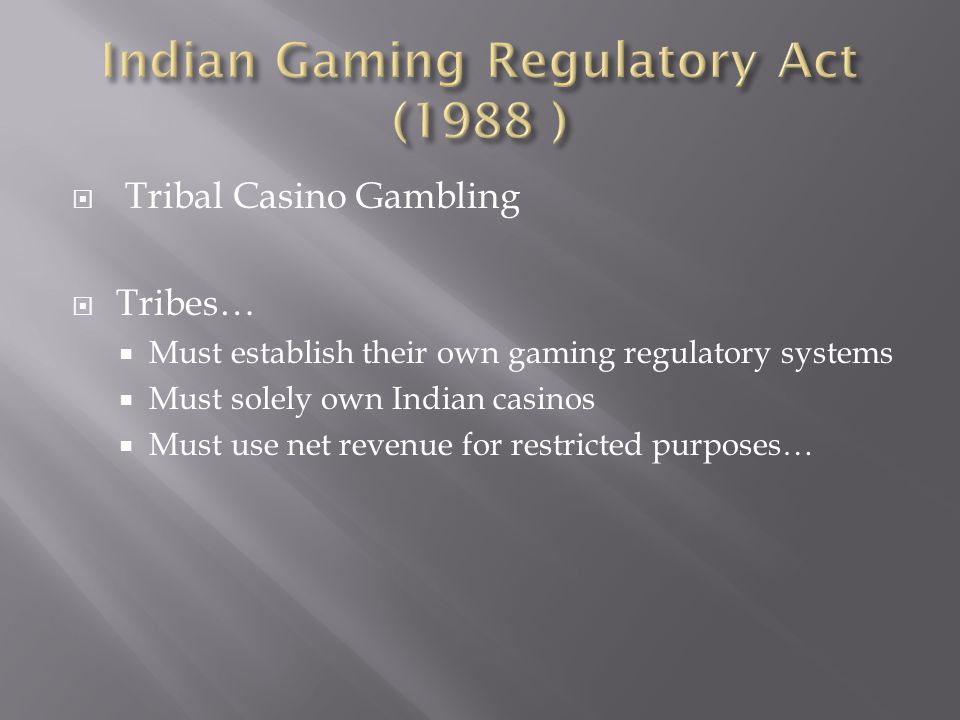 Indian Gaming Regulatory Act (1988 )

Tribal Casino Gambling

Tribes…

Must establish their own gaming regulatory systems

Must solely own Indian casinos

Must use net revenue for restricted purposes…